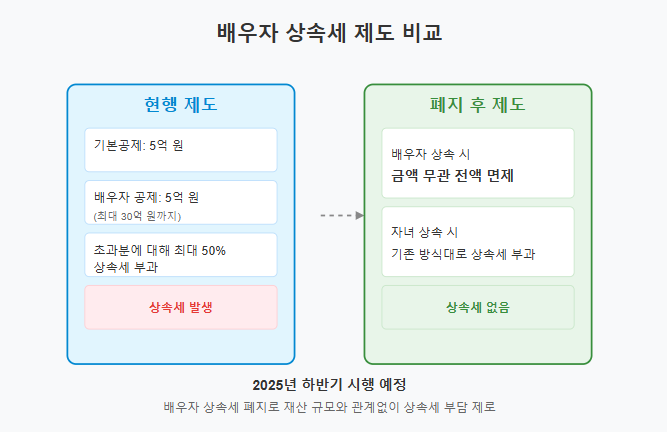 배우자 상속세 제도 비교

현행 제도

기본공제: 5억 원

배우자 공제: 5억 원
(최대 30억 원까지)

초과분에 대해 최대 50%
상속세 부과

상속세 발생

폐지 후 제도

배우자 상속 시
금액 무관 전액 면제

자녀 상속 시
기존 방식대로 상속세 부과

상속세 없음

2025년 하반기 시행 예정

배우자 상속세 폐지로 재산 규모와 관계없이 상속세 부담 제로